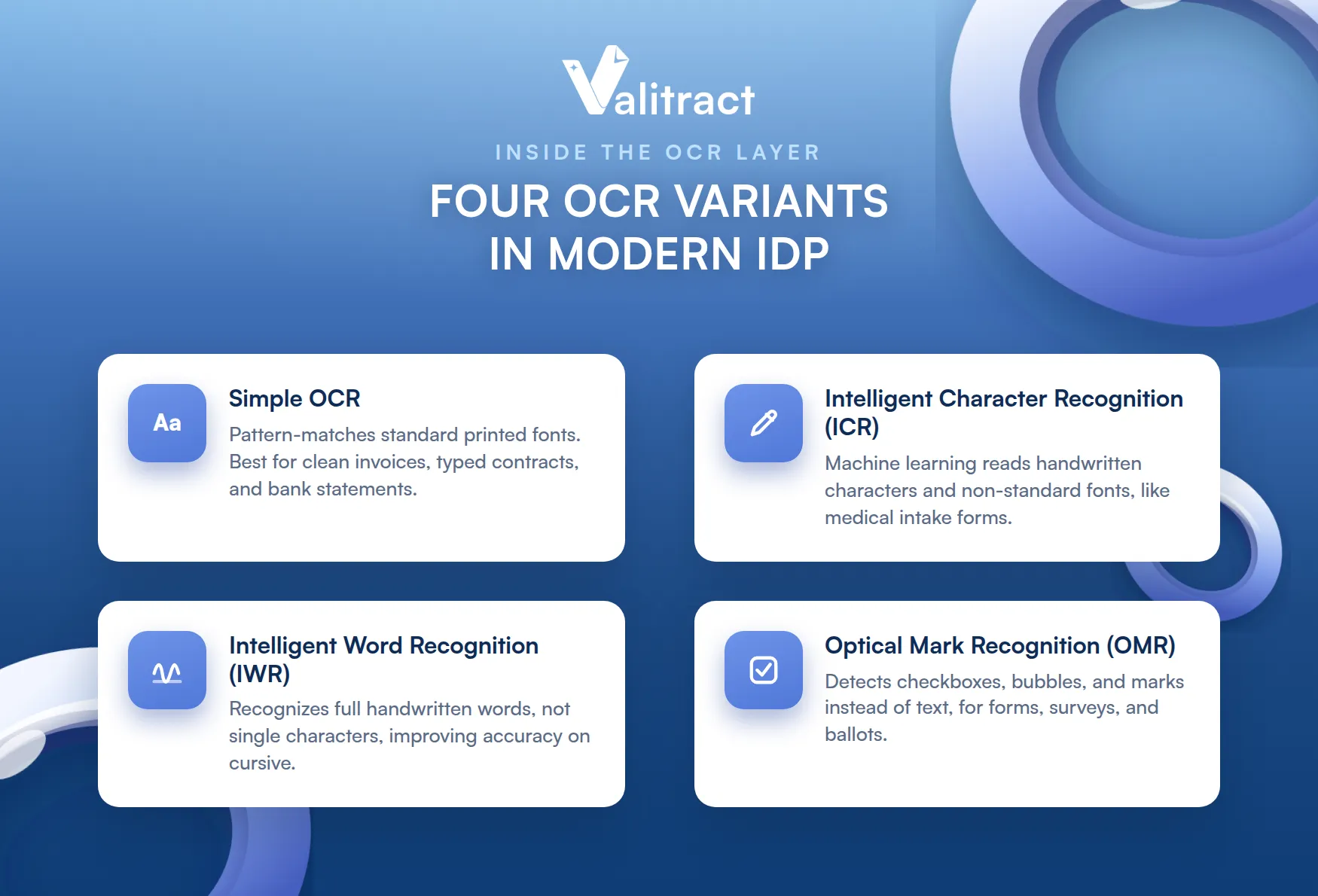 Valitract

INSIDE THE OCR LAYER

FOUR OCR VARIANTS IN MODERN IDP

Aa

Simple OCR

Pattern-matches standard printed fonts. Best for clean invoices, typed contracts, and bank statements.

Intelligent Character Recognition (ICR)

Machine learning reads handwritten characters and non-standard fonts, like medical intake forms.

Intelligent Word Recognition (IWR)

Recognizes full handwritten words, not single characters, improving accuracy on cursive.

Optical Mark Recognition (OMR)

Detects checkboxes, bubbles, and marks instead of text, for forms, surveys, and ballots.